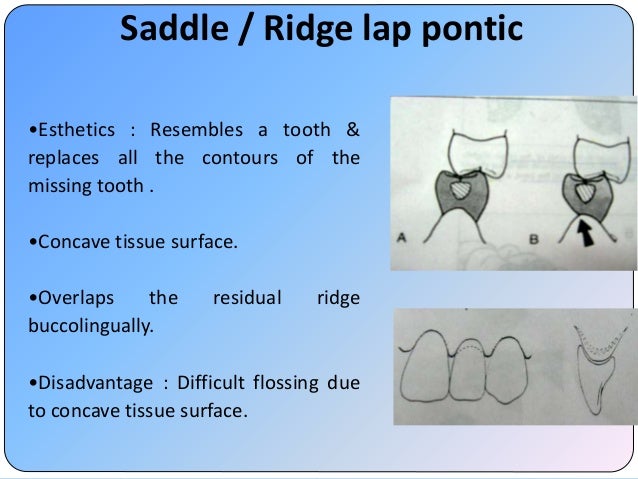 Saddle / Ridge lap pontic

•Esthetics : Resembles a tooth & replaces all the contours of the missing tooth .

•Concave tissue surface.

•Overlaps the residual ridge buccolingually.

•Disadvantage : Difficult flossing due to concave tissue surface.

A

B